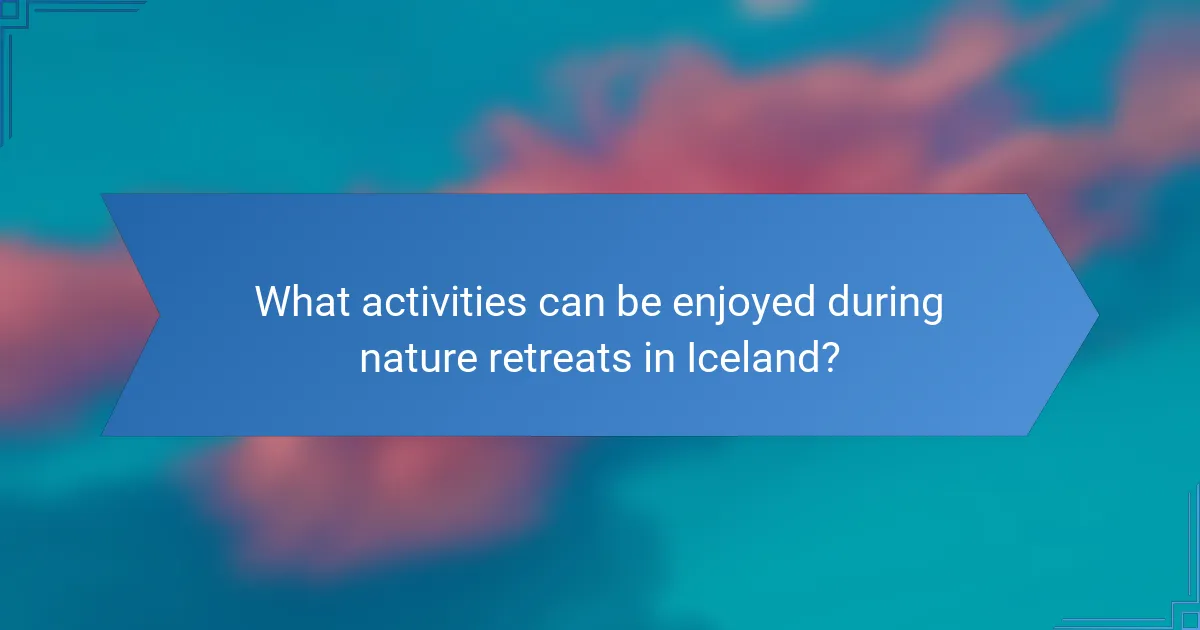 What activities can be enjoyed during nature retreats in Iceland?